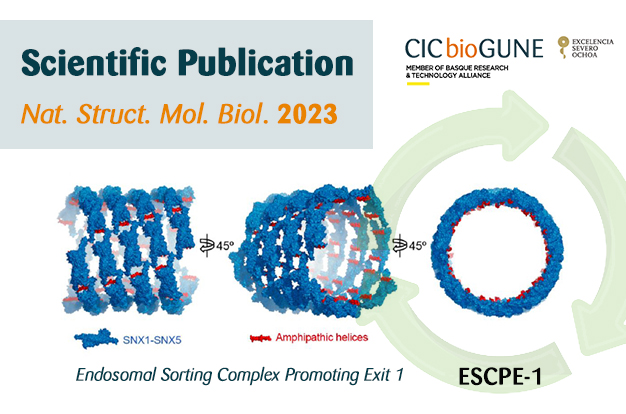 Scientific Publication

Nat. Struct. Mol. Biol. 2023

CIC bioGUNE
MEMBER OF BASQUE RESEARCH & TECHNOLOGY ALLIANCE

EXCELENCIA SEVERO OCHOA

45º

45º

SNX1-SNX5

Amphipathic helices

Endosomal Sorting Complex Promoting Exit 1

ESCPE-1